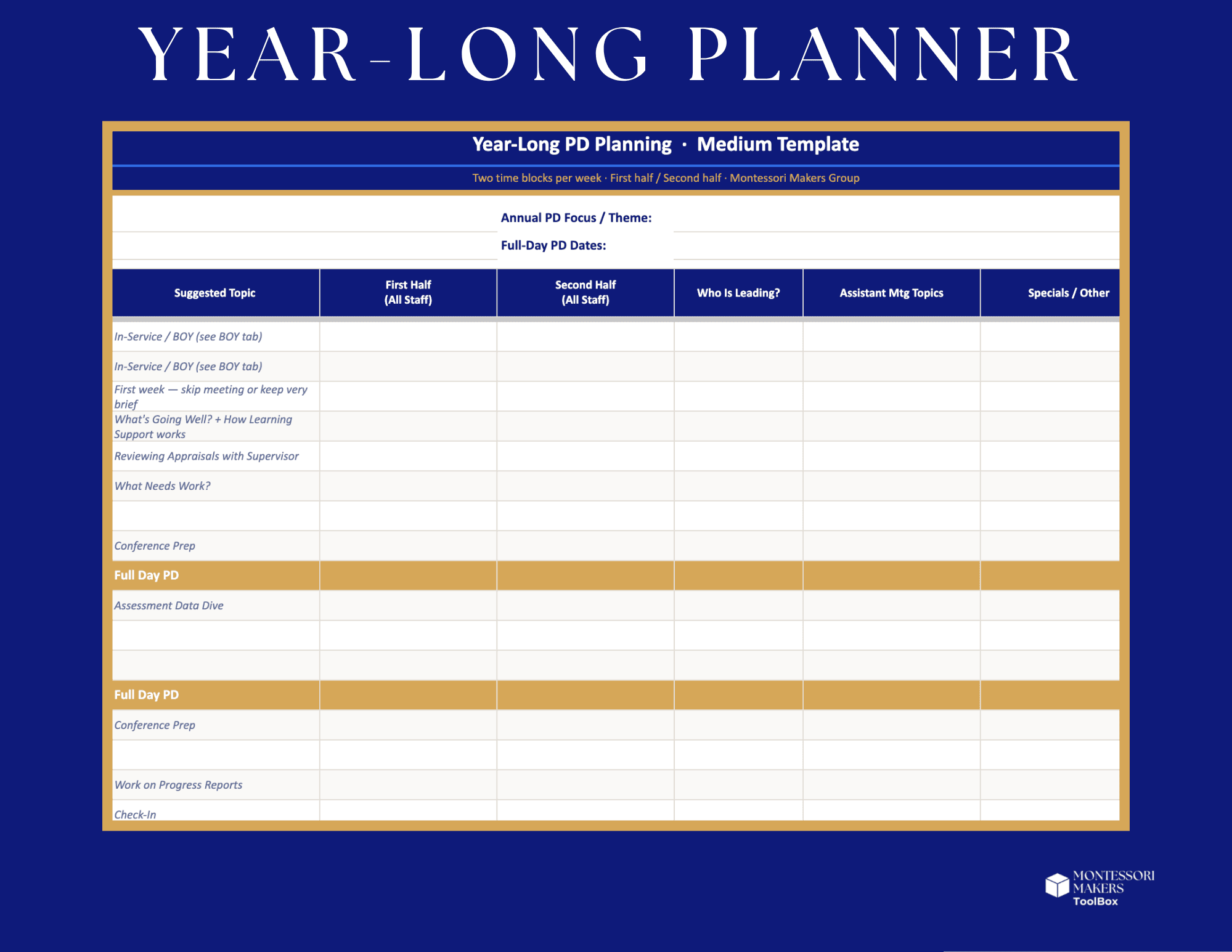 YEAR-LONG PLANNER

Year-Long PD Planning · Medium Template

Two time blocks per week · First half / Second half · Montessori Makers Group

Annual PD Focus / Theme:

Full-Day PD Dates:

| Suggested Topic | First Half (All Staff) | Second Half (All Staff) | Who Is Leading? | Assistant Mtg Topics | Specials / Other |
|---|---|---|---|---|---|
| In-Service / BOY (see BOY tab) | | | | | |
| In-Service / BOY (see BOY tab) | | | | | |
| First week — skip meeting or keep very brief | | | | | |
| What's Going Well? + How Learning Support works | | | | | |
| Reviewing Appraisals with Supervisor | | | | | |
| What Needs Work? | | | | | |
| | | | | | |
| Conference Prep | | | | | |
| Full Day PD | | | | | |
| Assessment Data Dive | | | | | |
| | | | | | |
| | | | | | |
| Full Day PD | | | | | |
| Conference Prep | | | | | |
| | | | | | |
| Work on Progress Reports | | | | | |
| Check-In | | | | | |

MONTESSORI MAKERS ToolBox